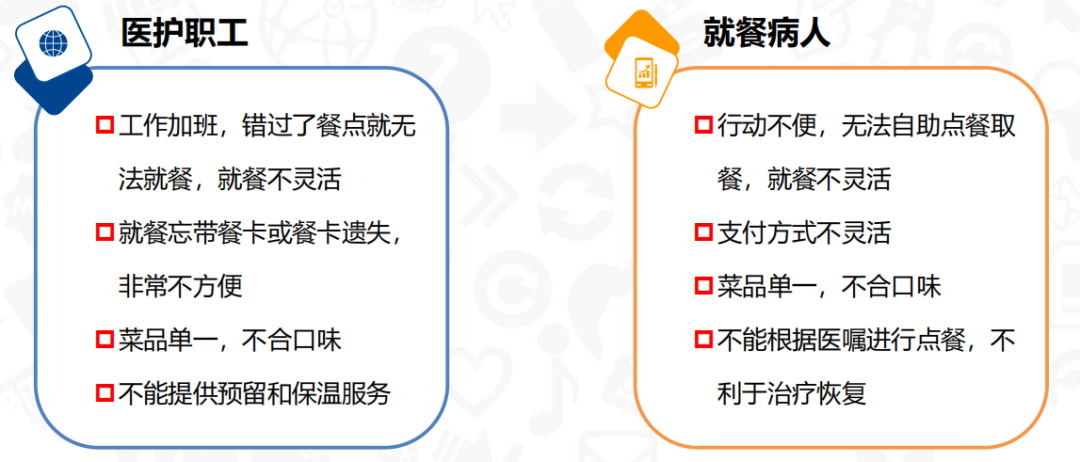 医护职工

工作加班，错过了餐点就无法就餐，就餐不灵活

就餐忘带餐卡或餐卡遗失，非常不方便

菜品单一，不合口味

不能提供预留和保温服务

就餐病人

行动不便，无法自助点餐取餐，就餐不灵活

支付方式不灵活

菜品单一，不合口味

不能根据医嘱进行点餐，不利于治疗恢复